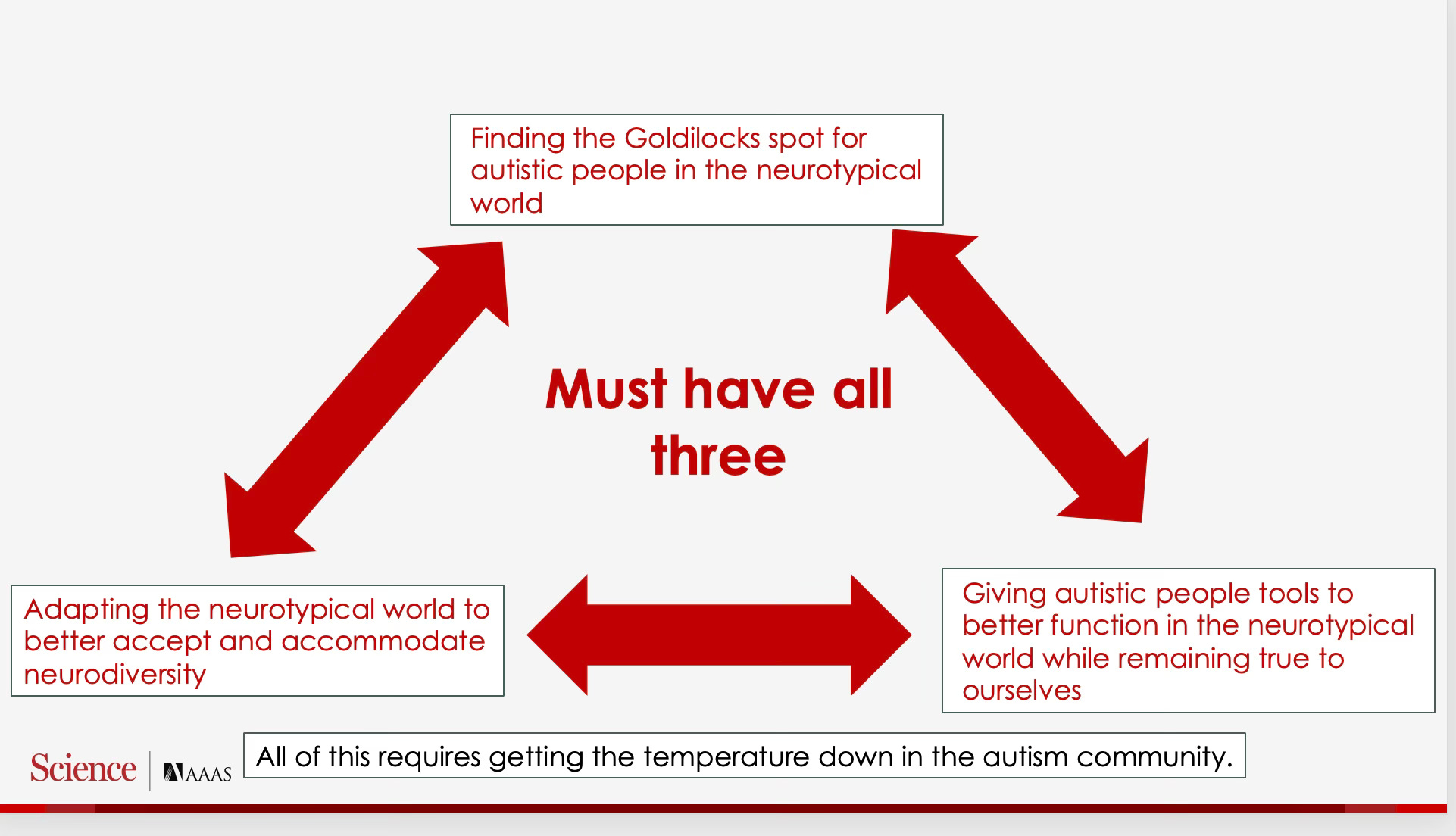 Finding the Goldilocks spot for autistic people in the neurotypical world

Must have all three

Adapting the neurotypical world to better accept and accommodate neurodiversity

Giving autistic people tools to better function in the neurotypical world while remaining true to ourselves

Science | AAAS

All of this requires getting the temperature down in the autism community.